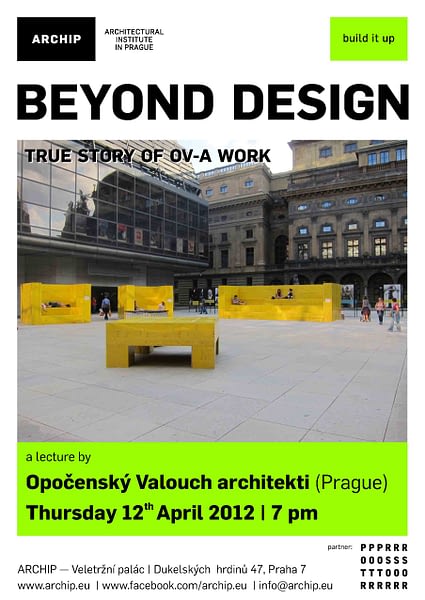 ARCHIP

ARCHITECTURAL INSTITUTE IN PRAGUE

build it up

BEYOND DESIGN

TRUE STORY OF OV-A WORK

a lecture by

Opočenský Valouch architekti (Prague)

Thursday 12$^{th}$ April 2012 | 7 pm

partner:

PPPRRR
OOOSSS
TTTOOO
RRRRRR

ARCHIP — Veletržní palác | Dukelských hrdinů 47, Praha 7

www.archip.eu | www.facebook.com/archip.eu | info@archip.eu